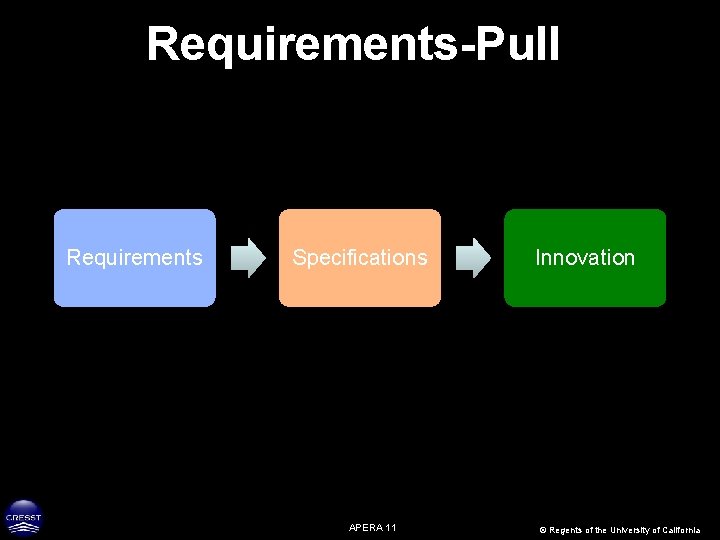 Requirements-Pull

Requirements

Specifications

Innovation

CRESST

APERA 11

© Regents of the University of California